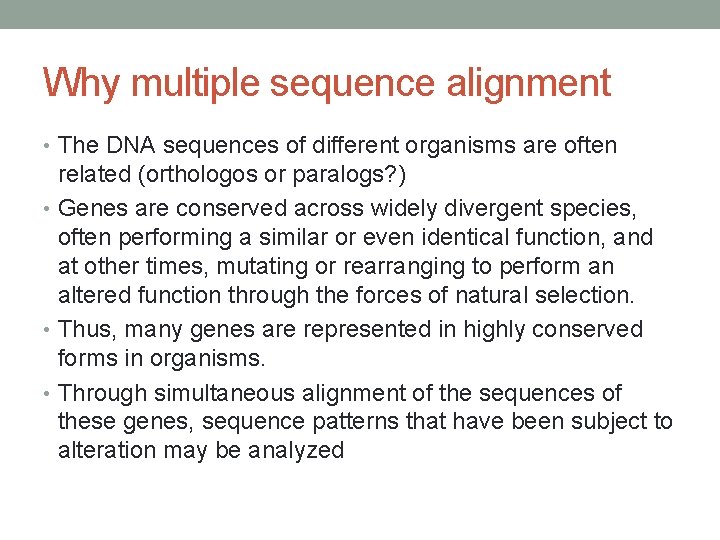 Why multiple sequence alignment

• The DNA sequences of different organisms are often related (orthologos or paralogs?)

• Genes are conserved across widely divergent species, often performing a similar or even identical function, and at other times, mutating or rearranging to perform an altered function through the forces of natural selection.

• Thus, many genes are represented in highly conserved forms in organisms.

• Through simultaneous alignment of the sequences of these genes, sequence patterns that have been subject to alteration may be analyzed